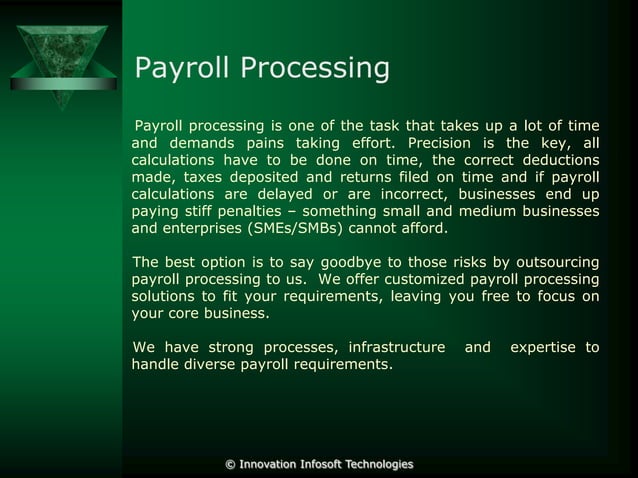 Payroll Processing

Payroll processing is one of the task that takes up a lot of time and demands pains taking effort. Precision is the key, all calculations have to be done on time, the correct deductions made, taxes deposited and returns filed on time and if payroll calculations are delayed or are incorrect, businesses end up paying stiff penalties – something small and medium businesses and enterprises (SMEs/SMBs) cannot afford.

The best option is to say goodbye to those risks by outsourcing payroll processing to us. We offer customized payroll processing solutions to fit your requirements, leaving you free to focus on your core business.

We have strong processes, infrastructure and expertise to handle diverse payroll requirements.

© Innovation Infosoft Technologies